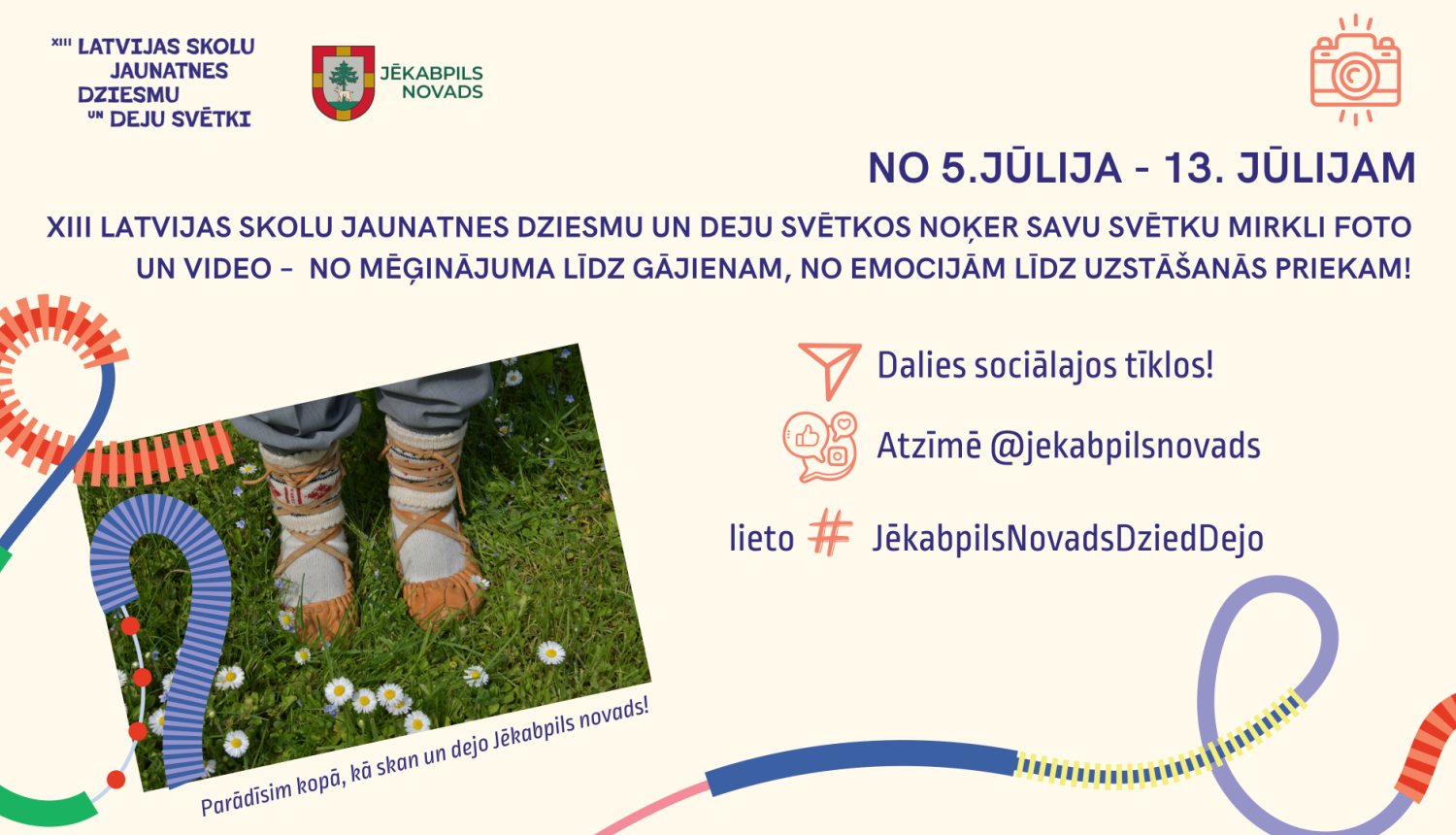 XIII LATVIJAS SKOLU JAUNATNES DZIESMU UN DEJU SVĒTKI

JĒKABPILS NOVADS

NO 5.JŪLIJA - 13. JŪLIJAM

XIII LATVIJAS SKOLU JAUNATNES DZIESMU UN DEJU SVĒTKOS NOĶER SAVU SVĒTKU MIRKLI FOTO UN VIDEO - NO MĒĢINĀJUMA LĪDZ GĀJIENAM, NO EMOCIJĀM LĪDZ UZSTĀŠANĀS PRIEKAM!

Dalies sociālajos tīklos!

Atzīmē @jekabpilsnovads

lieto # JēkabpilsNovadsDziedDejo

Parādīsim kopā, kā skan un dejo Jēkabpils novads!